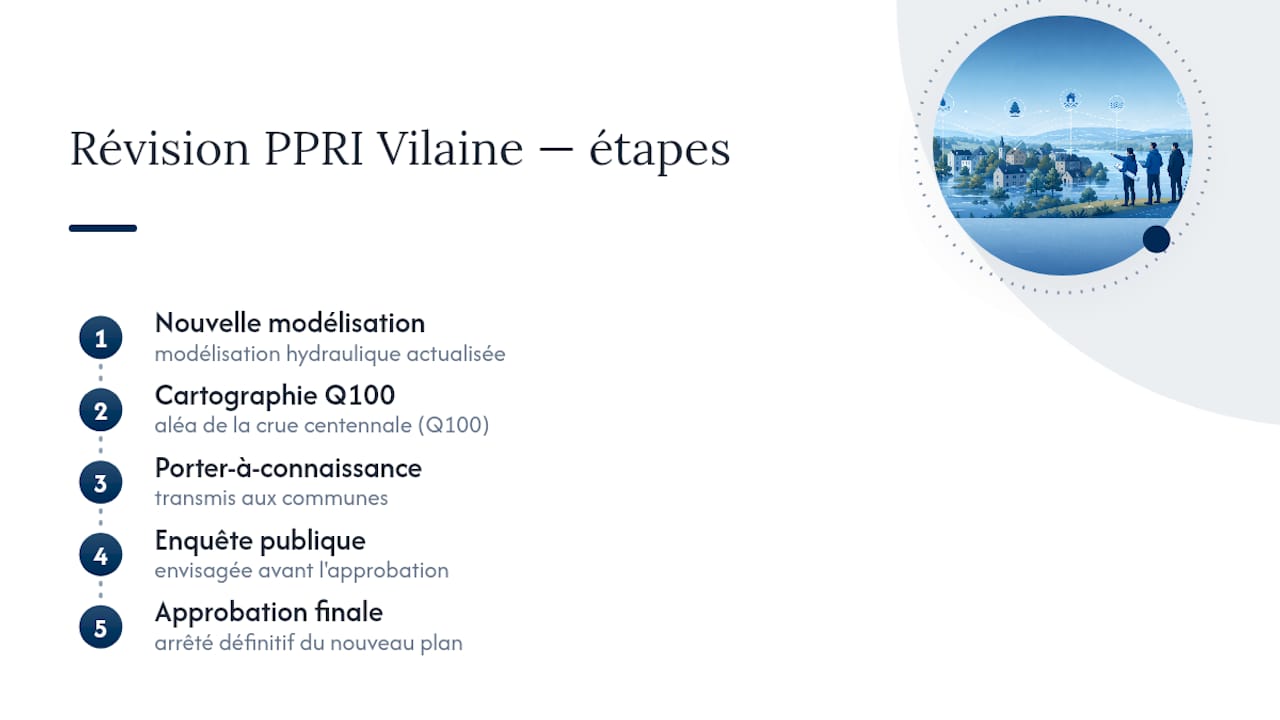 Révision PPRI Vilaine — étapes

1
Nouvelle modélisation
modélisation hydraulique actualisée

2
Cartographie Q100
aléa de la crue centennale (Q100)

3
Porter-à-connaissance
transmis aux communes

4
Enquête publique
envisagée avant l'approbation

5
Approbation finale
arrêté définitif du nouveau plan